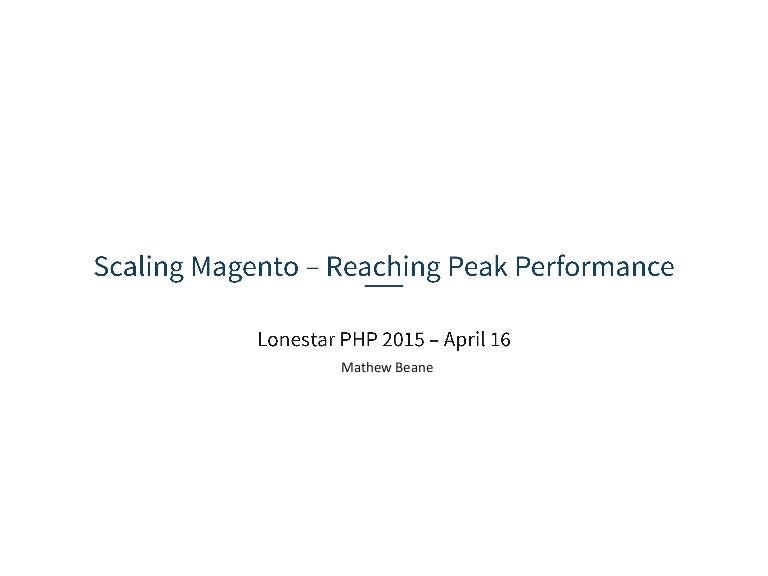 Scaling Magento – Reaching Peak Performance

Lonestar PHP 2015 – April 16

Mathew Beane